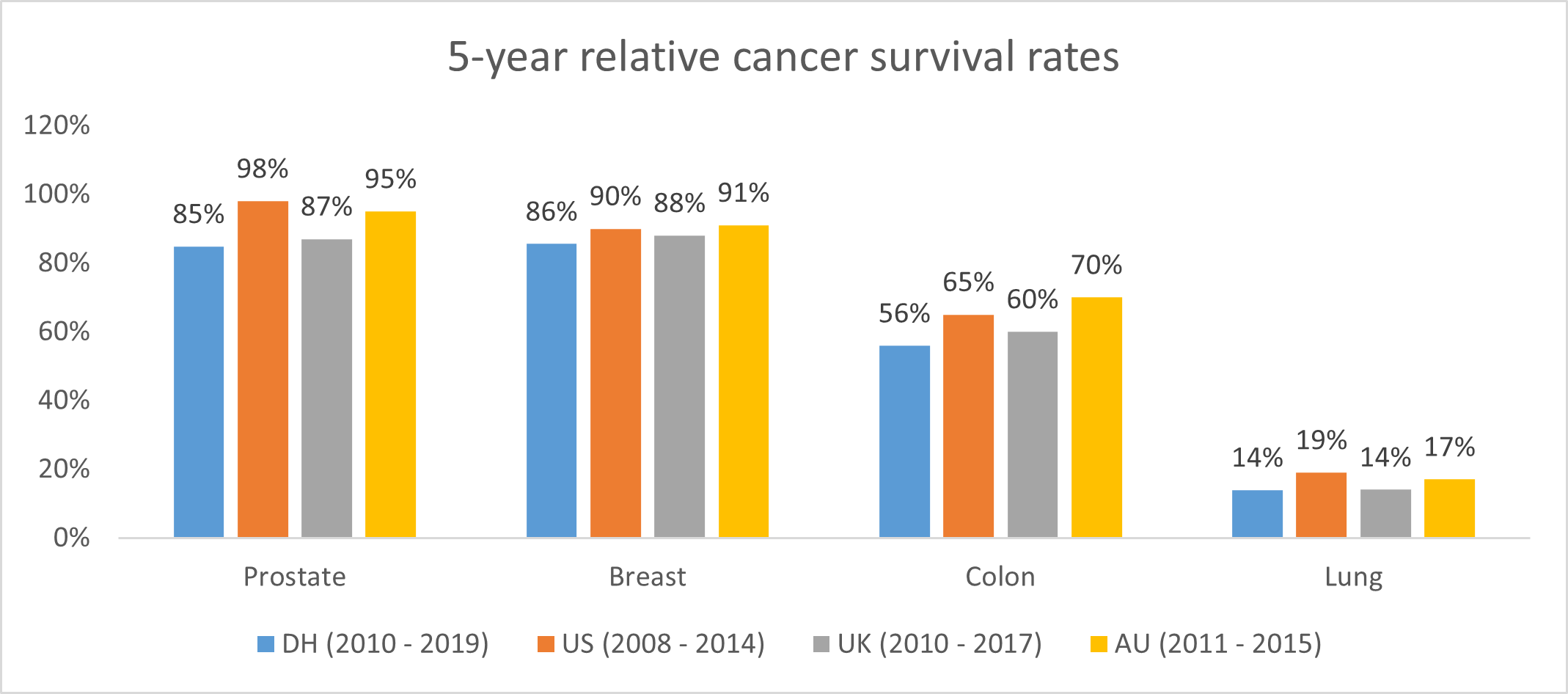 5-year relative cancer survival rates

120%
100%
80%
60%
40%
20%
0%

85% 98% 87% 95%
86% 90% 88% 91%
56% 65% 60% 70%
14% 19% 14% 17%

Prostate Breast Colon Lung

DH (2010 - 2019) US (2008 - 2014) UK (2010 - 2017) AU (2011 - 2015)